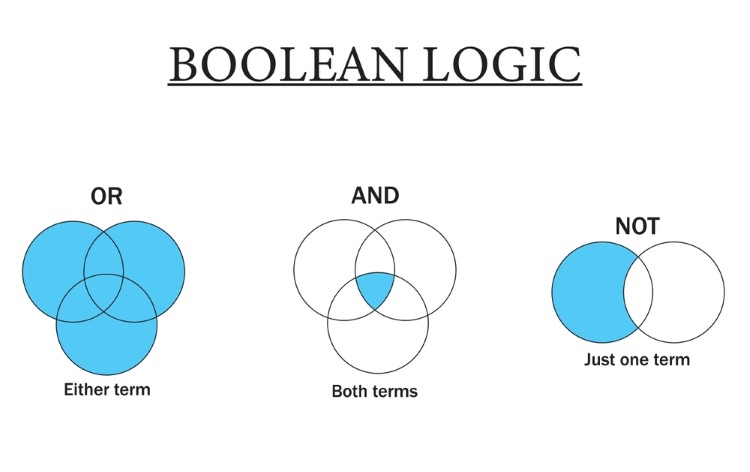 BOOLEAN LOGIC

OR

Either term

AND

Both terms

NOT

Just one term